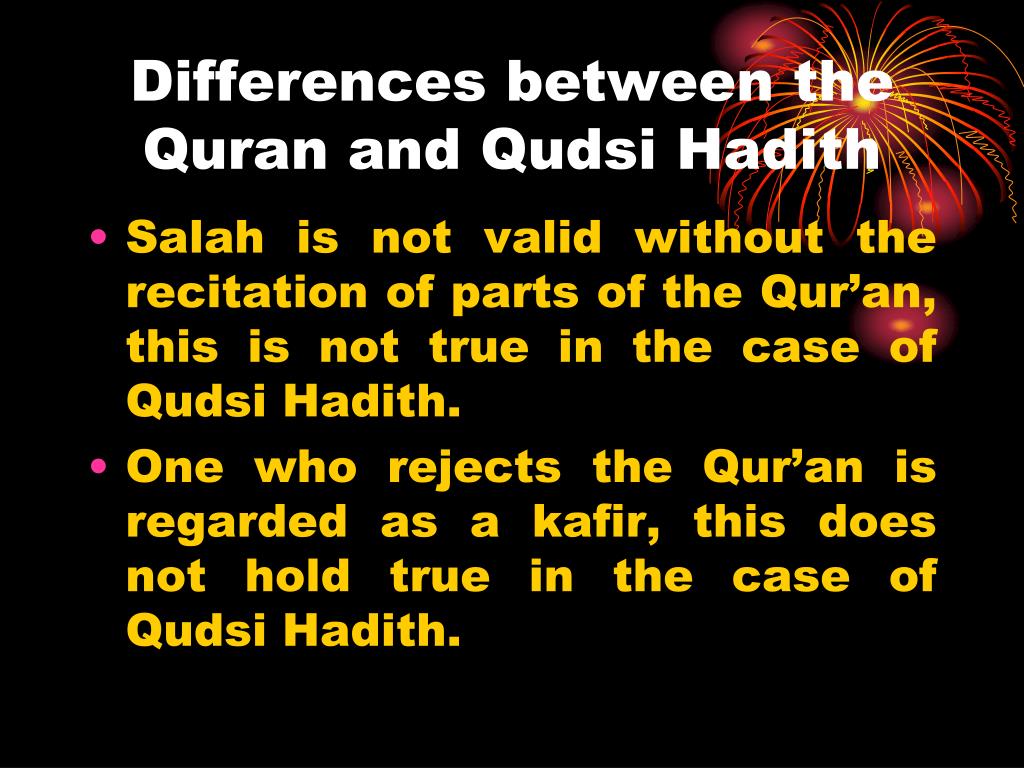 Differences between the Quran and Qudsi Hadith

• Salah is not valid without the recitation of parts of the Qur’an, this is not true in the case of Qudsi Hadith.
• One who rejects the Qur’an is regarded as a kafir, this does not hold true in the case of Qudsi Hadith.